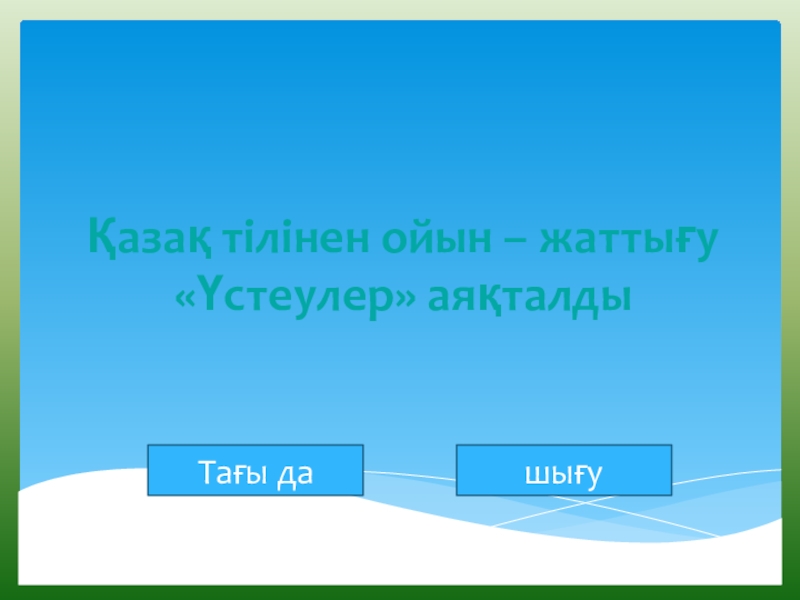 Қазақ тілінен ойын – жаттығу «Үстеулер» аяқталды

Тағы да

шығу